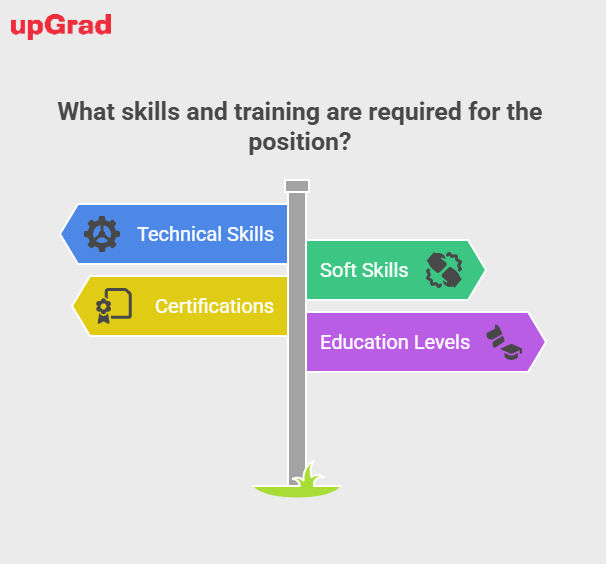 upGrad

What skills and training are required for the position?

Technical Skills

Soft Skills

Certifications

Education Levels